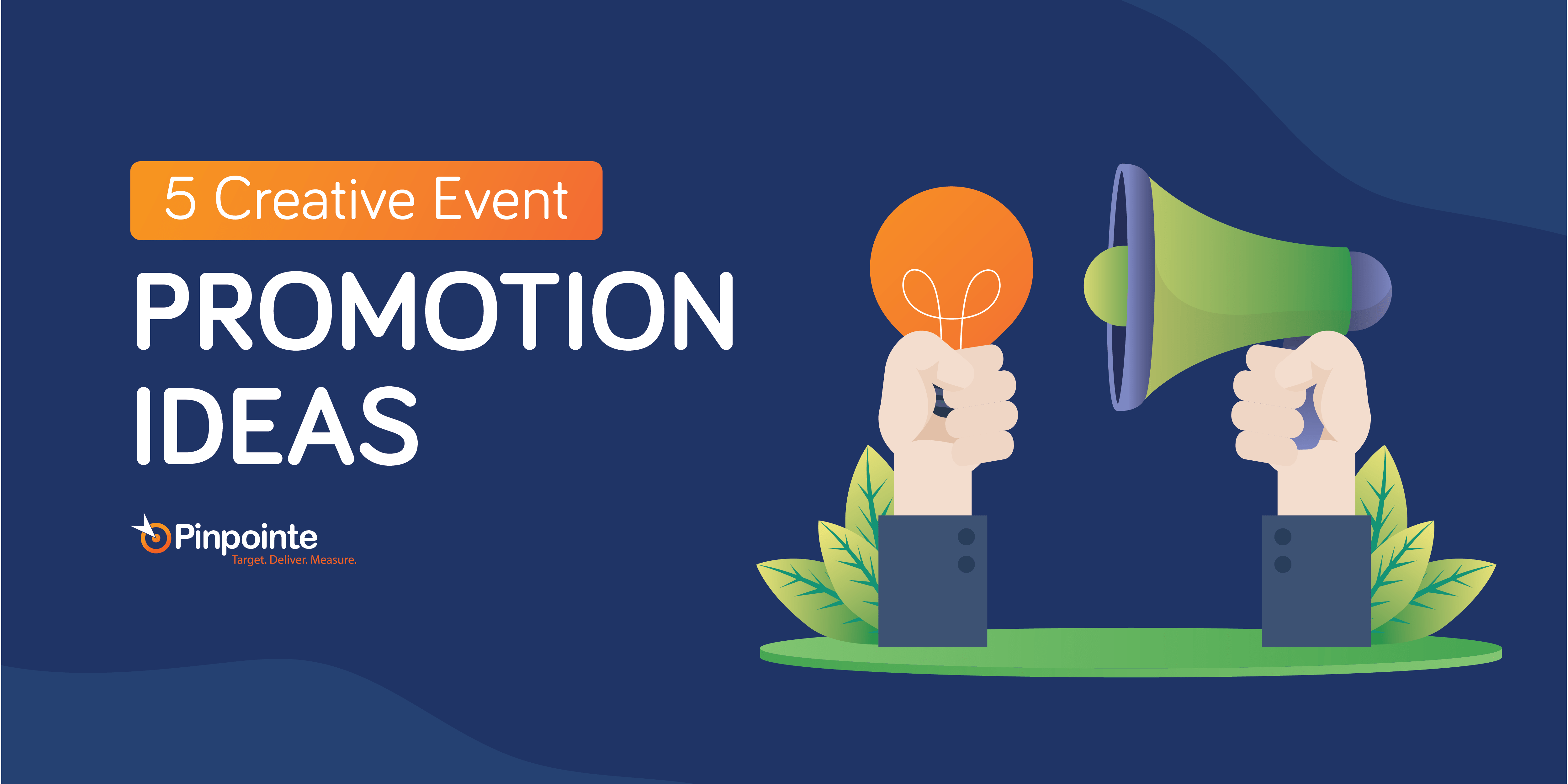 5 Creative Event

PROMOTION IDEAS

Pinpointe
Target. Deliver. Measure.